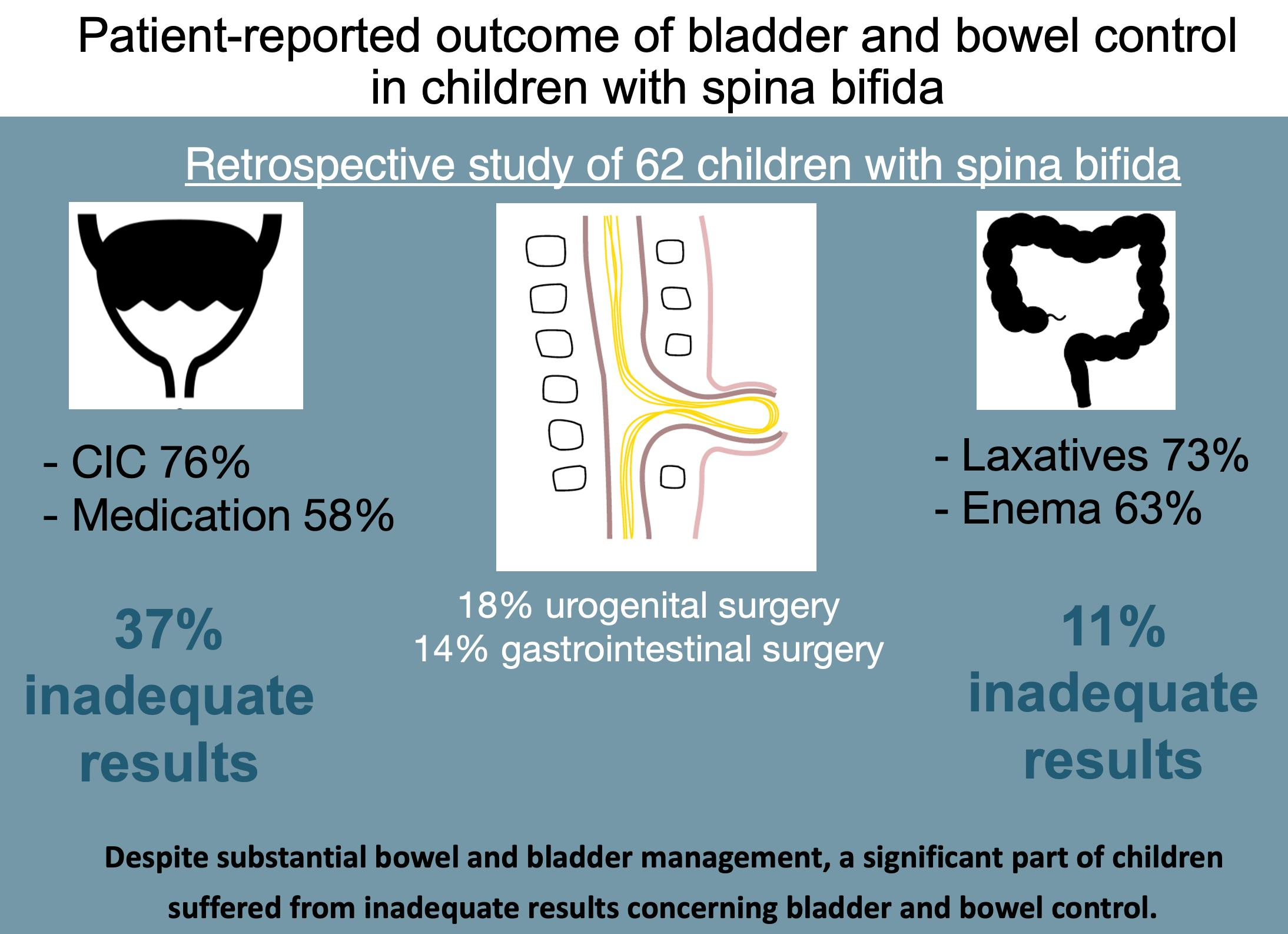 Patient-reported outcome of bladder and bowel control in children with spina bifida

Retrospective study of 62 children with spina bifida

- CIC 76%
- Medication 58%

37% inadequate results

18% urogenital surgery
14% gastrointestinal surgery

- Laxatives 73%
- Enema 63%

11% inadequate results

Despite substantial bowel and bladder management, a significant part of children suffered from inadequate results concerning bladder and bowel control.